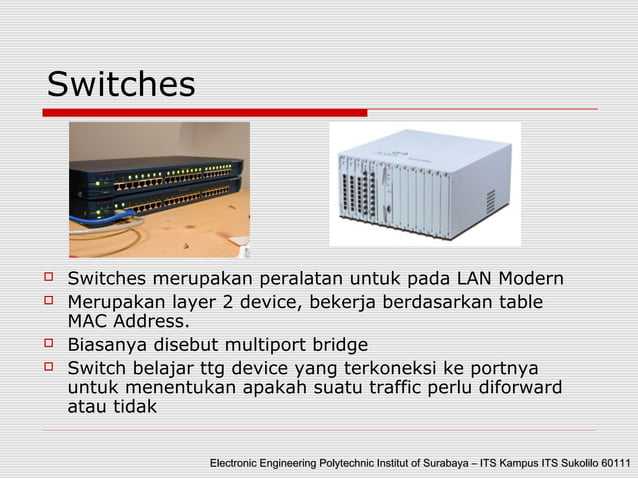 Switches

Switches merupakan peralatan untuk pada LAN Modern

Merupakan layer 2 device, bekerja berdasarkan table MAC Address.

Biasanya disebut multiport bridge

Switch belajar ttg device yang terkoneksi ke portnya untuk menentukan apakah suatu traffic perlu diforward atau tidak

Electronic Engineering Polytechnic Institut of Surabaya – ITS Kampus ITS Sukolilo 60111